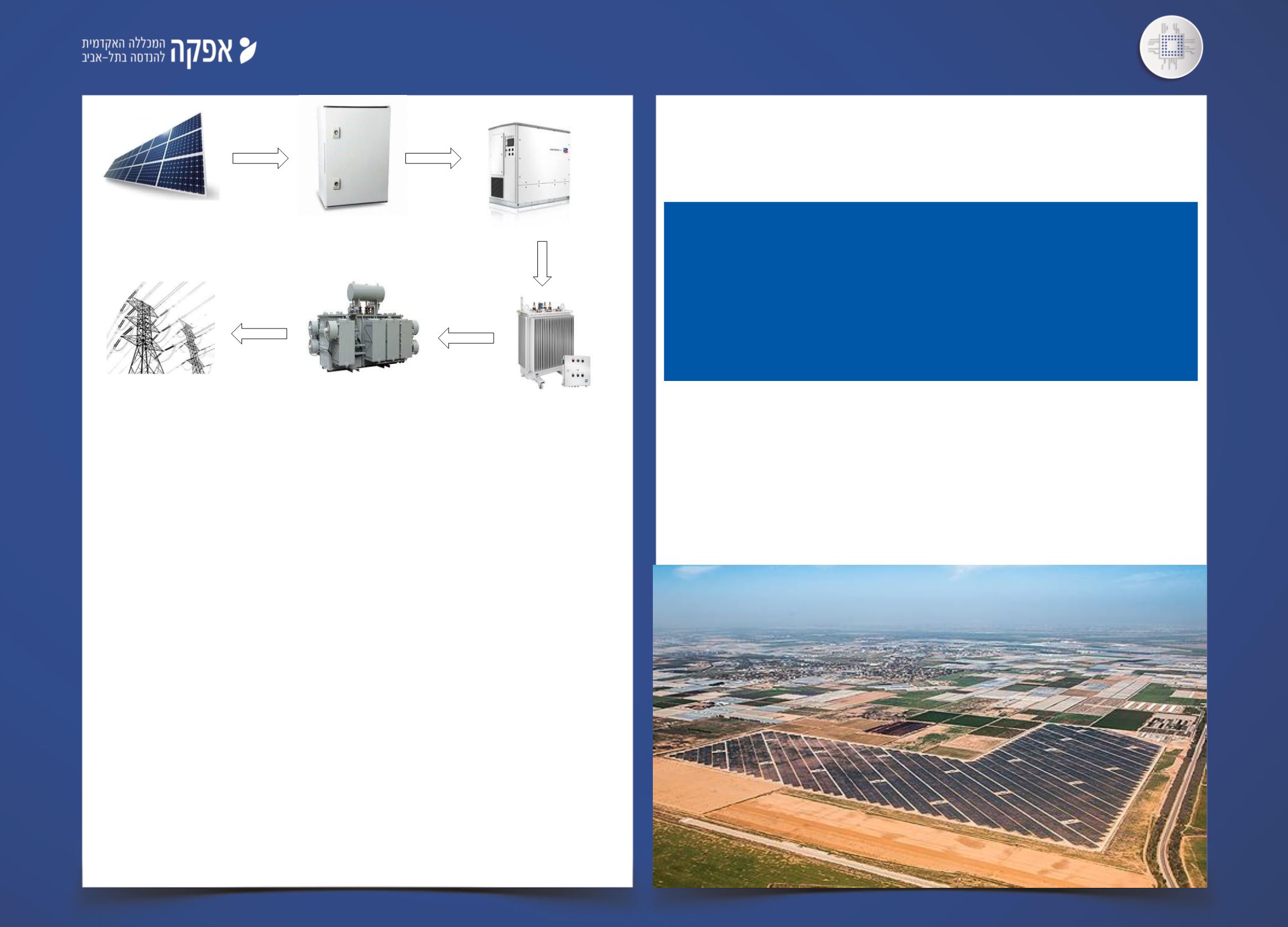 אפקה המכללה האקדמית להנדסה בתל-אביב